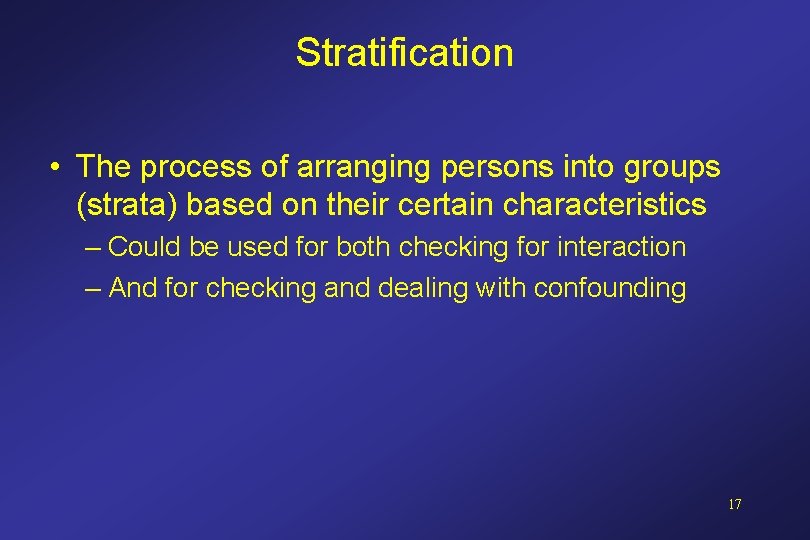 Stratification

• The process of arranging persons into groups (strata) based on their certain characteristics

– Could be used for both checking for interaction

– And for checking and dealing with confounding

17